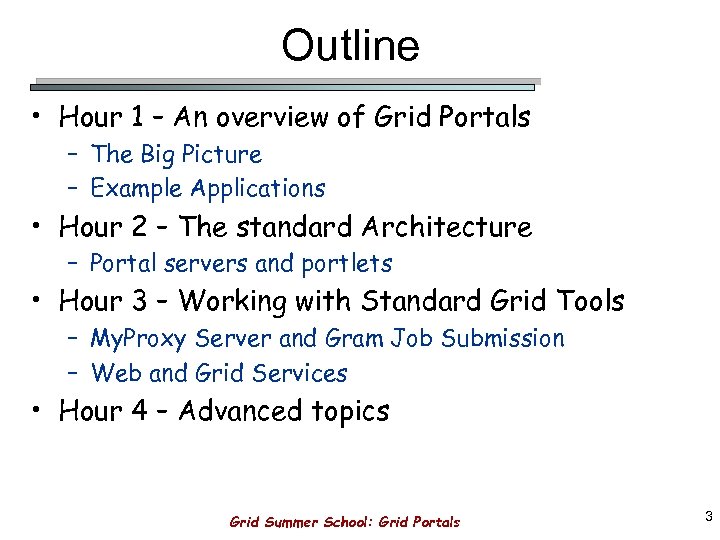 Outline

• Hour 1 – An overview of Grid Portals
  – The Big Picture
  – Example Applications
• Hour 2 – The standard Architecture
  – Portal servers and portlets
• Hour 3 – Working with Standard Grid Tools
  – MyProxy Server and Gram Job Submission
  – Web and Grid Services
• Hour 4 – Advanced topics

Grid Summer School: Grid Portals

3